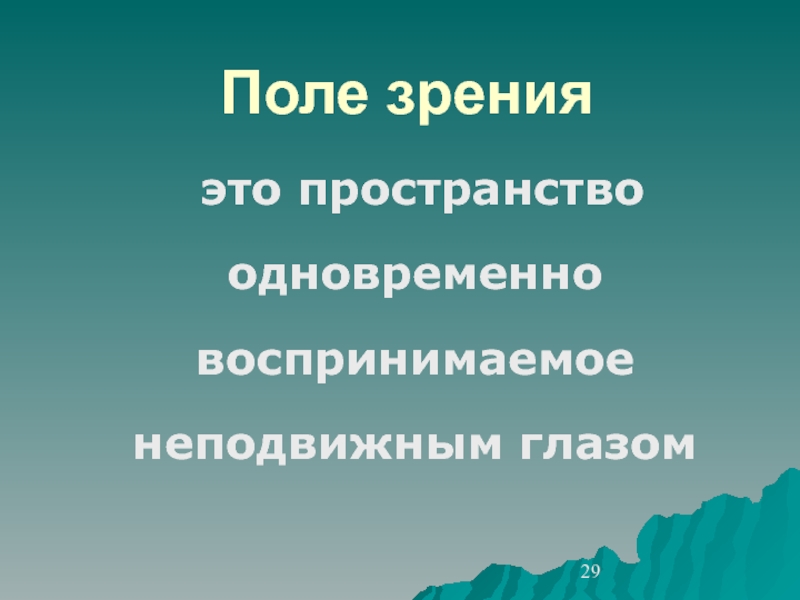 Поле зрения

это пространство одновременно воспринимаемое неподвижным глазом

29